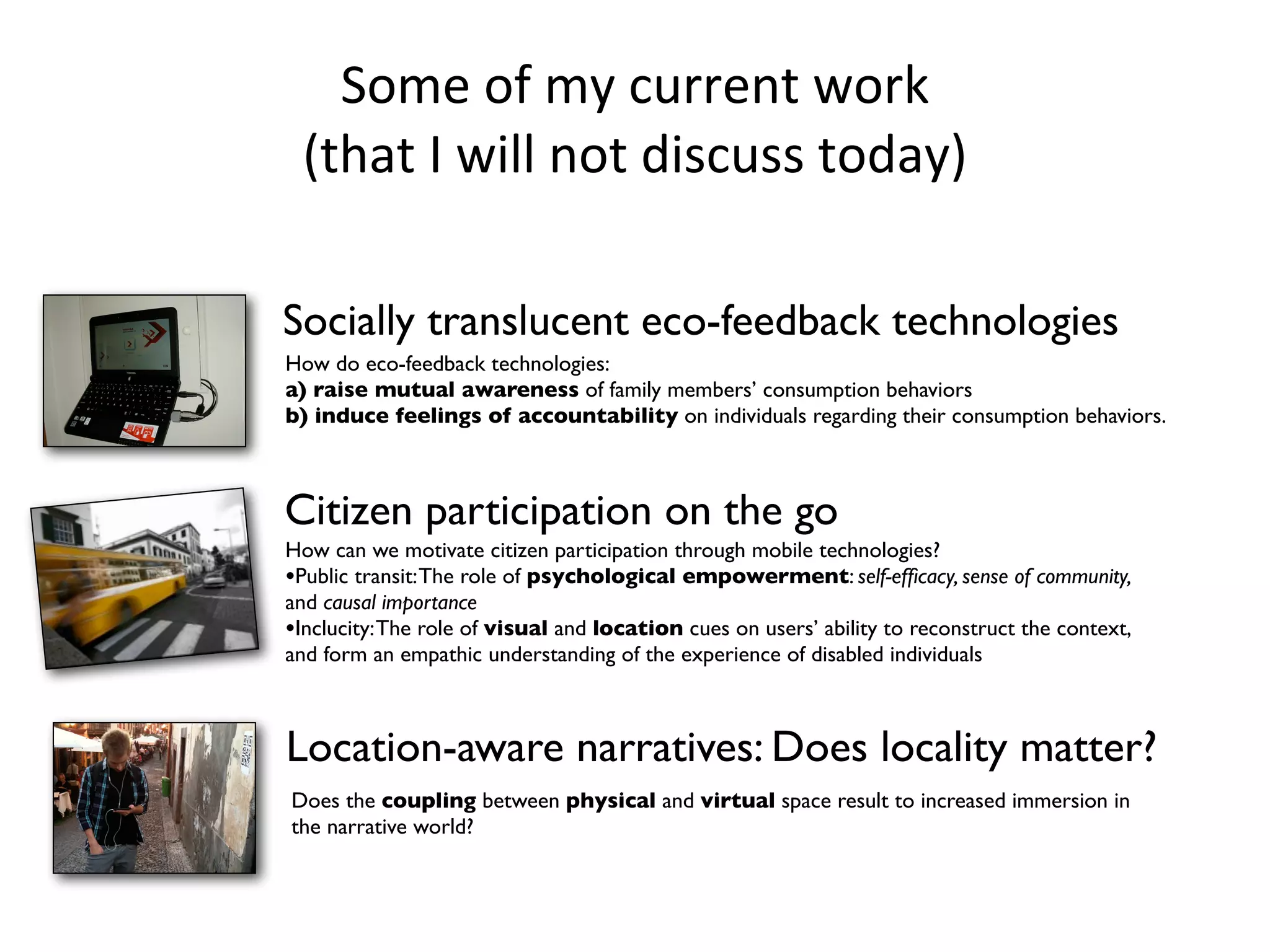 Some of my current work
(that I will not discuss today)

Socially translucent eco-feedback technologies

How do eco-feedback technologies:
a) raise mutual awareness of family members' consumption behaviors
b) induce feelings of accountability on individuals regarding their consumption behaviors.

Citizen participation on the go

How can we motivate citizen participation through mobile technologies?
•Public transit: The role of psychological empowerment: self-efficacy, sense of community, and causal importance
•Inclucity: The role of visual and location cues on users' ability to reconstruct the context, and form an empathic understanding of the experience of disabled individuals

Location-aware narratives: Does locality matter?

Does the coupling between physical and virtual space result to increased immersion in the narrative world?